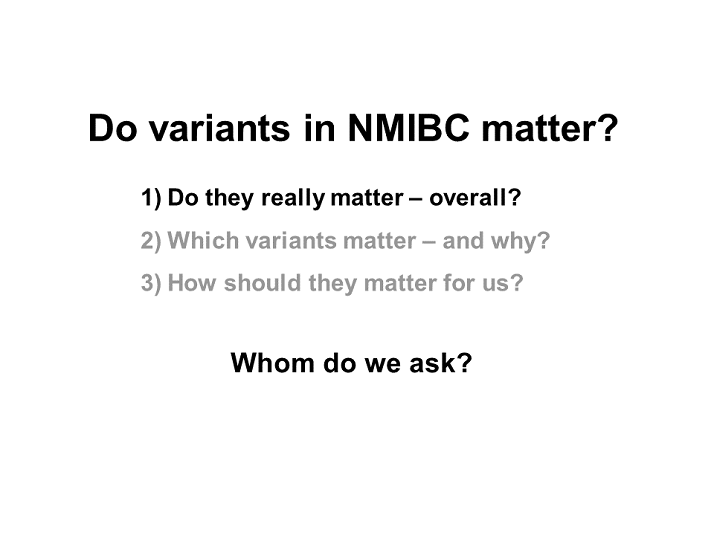 Do variants in NMIBC matter?

1) Do they really matter – overall?
2) Which variants matter – and why?
3) How should they matter for us?

Whom do we ask?